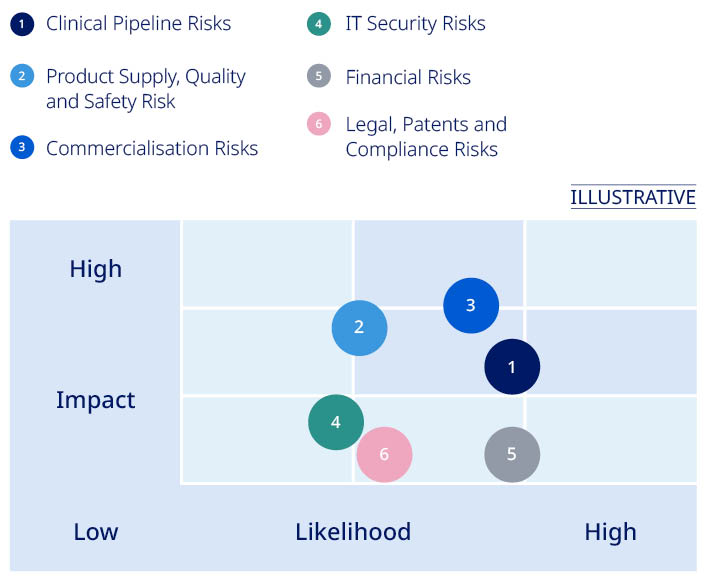 1 Clinical Pipeline Risks

2 Product Supply, Quality and Safety Risk

3 Commercialisation Risks

4 IT Security Risks

5 Financial Risks

6 Legal, Patents and Compliance Risks

ILLUSTRATIVE

High

Impact

3

2

1

4

6

5

Low

Likelihood

High